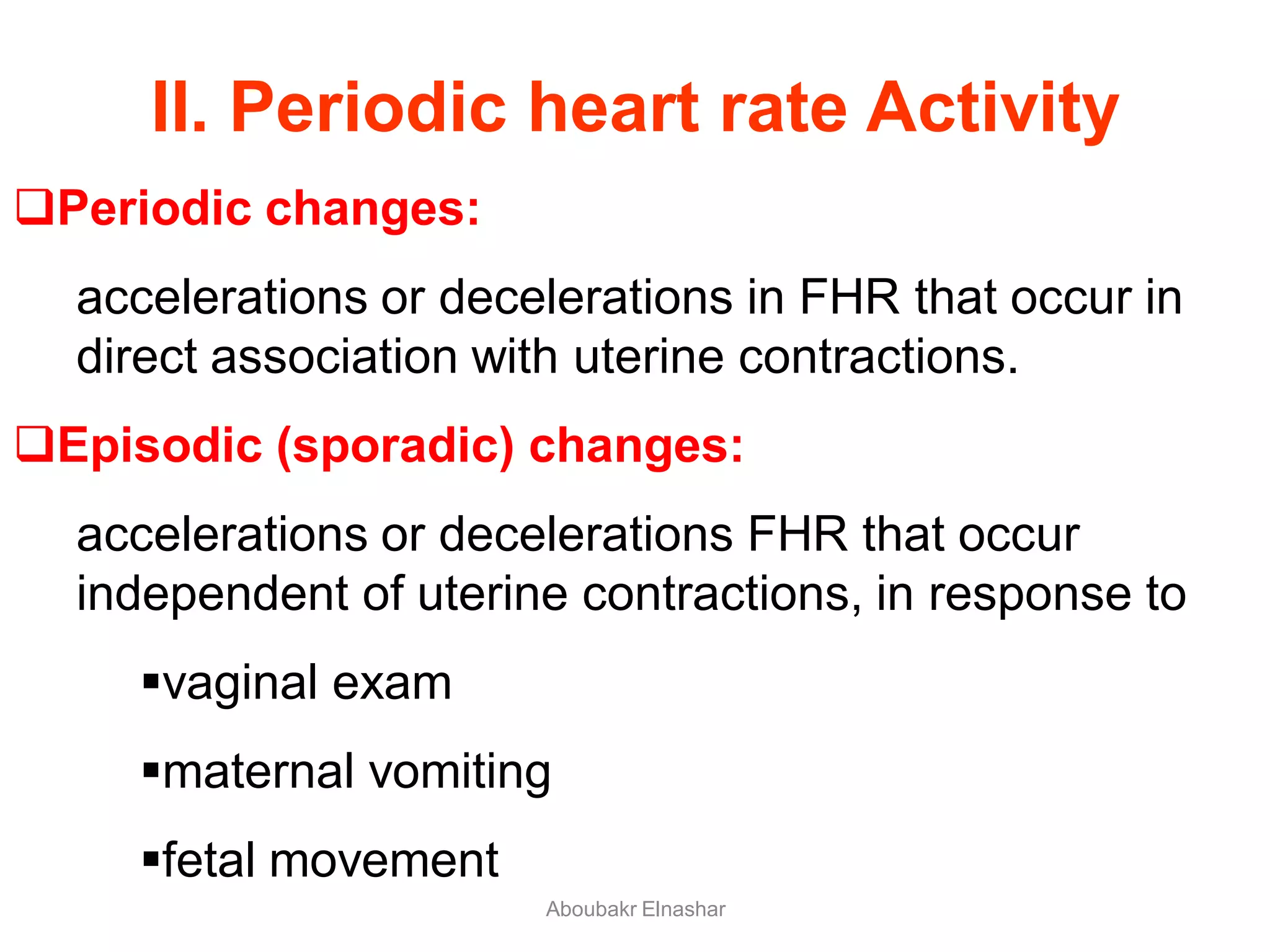 II. Periodic heart rate Activity

❑Periodic changes:

accelerations or decelerations in FHR that occur in direct association with uterine contractions.

❑Episodic (sporadic) changes:

accelerations or decelerations FHR that occur independent of uterine contractions, in response to

▪vaginal exam

▪maternal vomiting

▪fetal movement

Aboubakr Elnashar